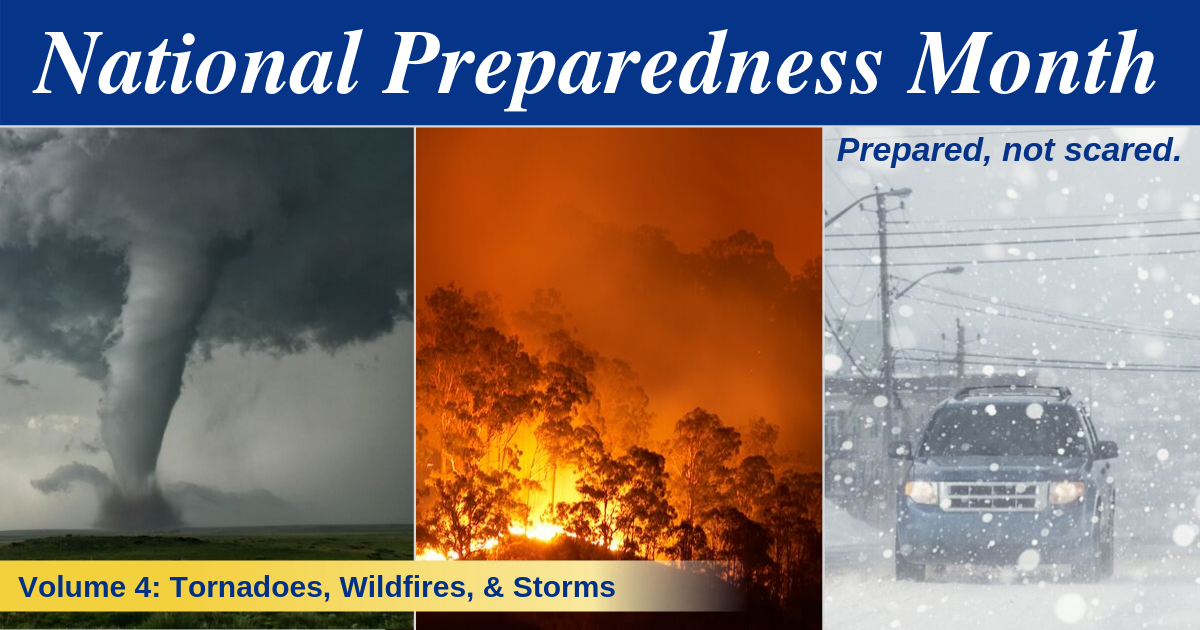 National Preparedness Month

Prepared, not scared.

Volume 4: Tornadoes, Wildfires, & Storms